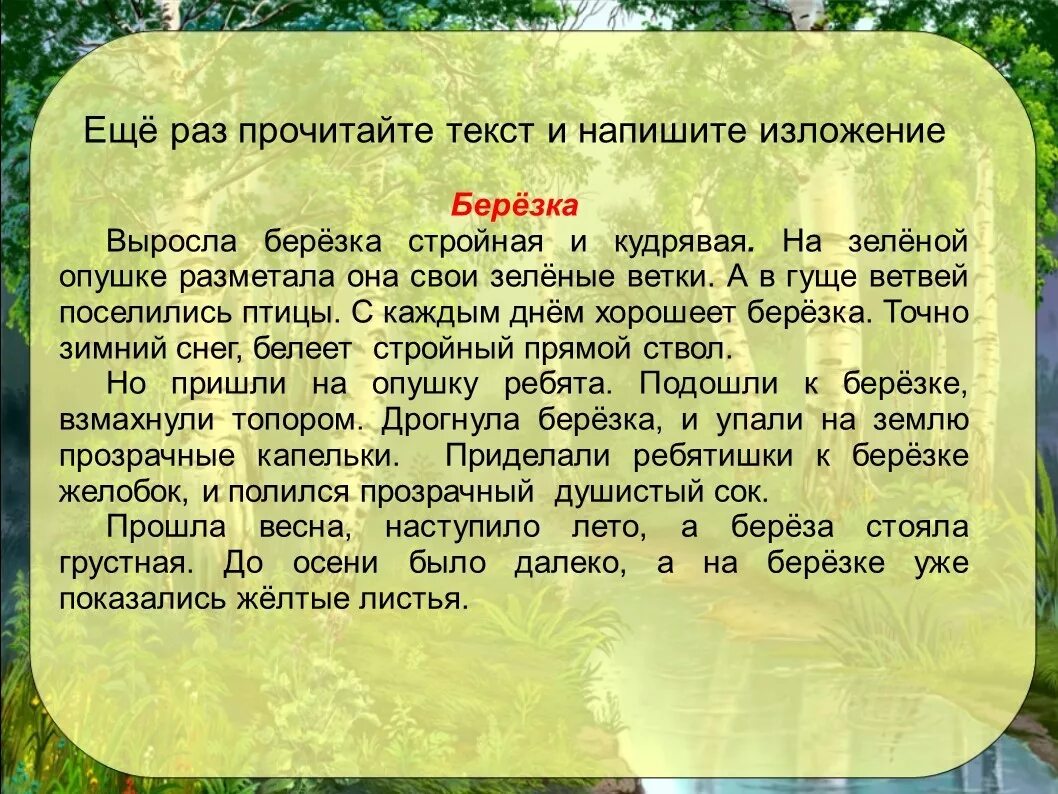 Ещё раз прочитайте текст и напишите изложение

Берёзка

Выросла берёзка стройная и кудрявая. На зелёной опушке разметала она свои зелёные ветки. А в гуще ветвей поселились птицы. С каждым днём хорошеет берёзка. Точно зимний снег, белеет стройный прямой ствол.

Но пришли на опушку ребята. Подошли к берёзке, взмахнули топором. Дрогнула берёзка, и упали на землю прозрачные капельки. Приделали ребятишки к берёзке желобок, и полился прозрачный душистый сок.

Прошла весна, наступило лето, а берёза стояла грустная. До осени было далеко, а на берёзке уже показались жёлтые листья.